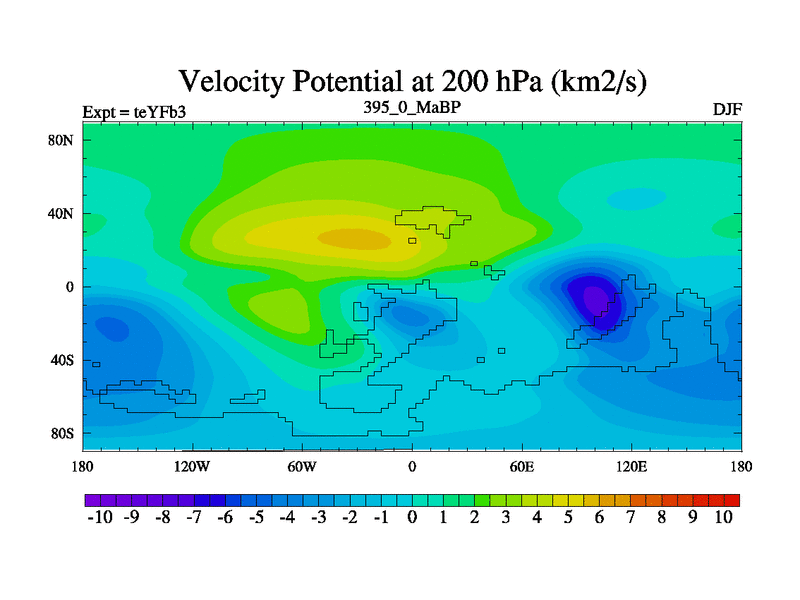 Velocity Potential at 200 hPa (km2/s)

Expt = teYFb3

395_0_MaBP

DJF

80N

40N

0

40S

80S

180

120W

60W

0

60E

120E

180

-10 -9 -8 -7 -6 -5 -4 -3 -2 -1 0 1 2 3 4 5 6 7 8 9 10